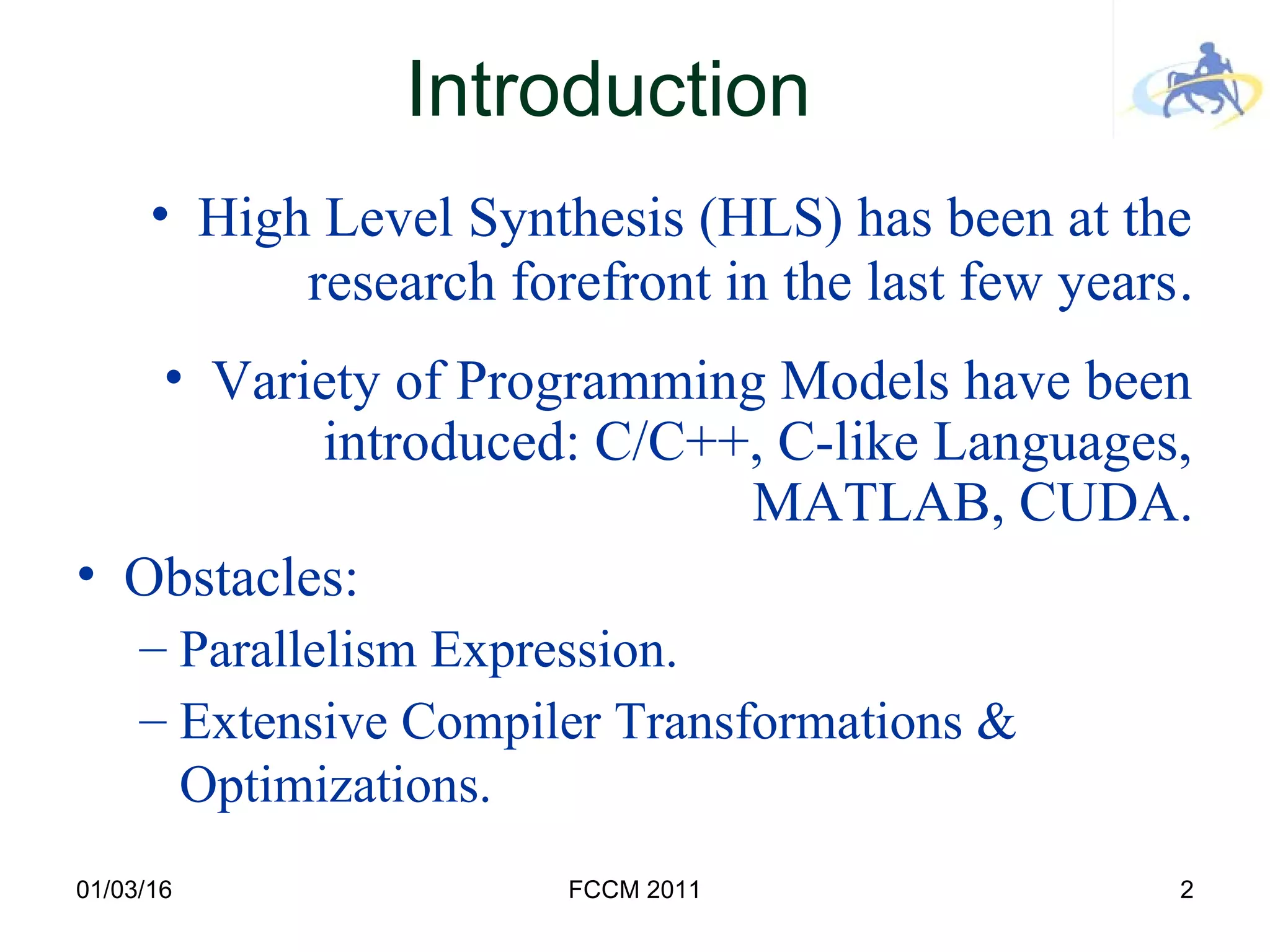 Introduction

• High Level Synthesis (HLS) has been at the research forefront in the last few years.

• Variety of Programming Models have been introduced: C/C++, C-like Languages, MATLAB, CUDA.

• Obstacles:
– Parallelism Expression.
– Extensive Compiler Transformations & Optimizations.

01/03/16

FCCM 2011

2